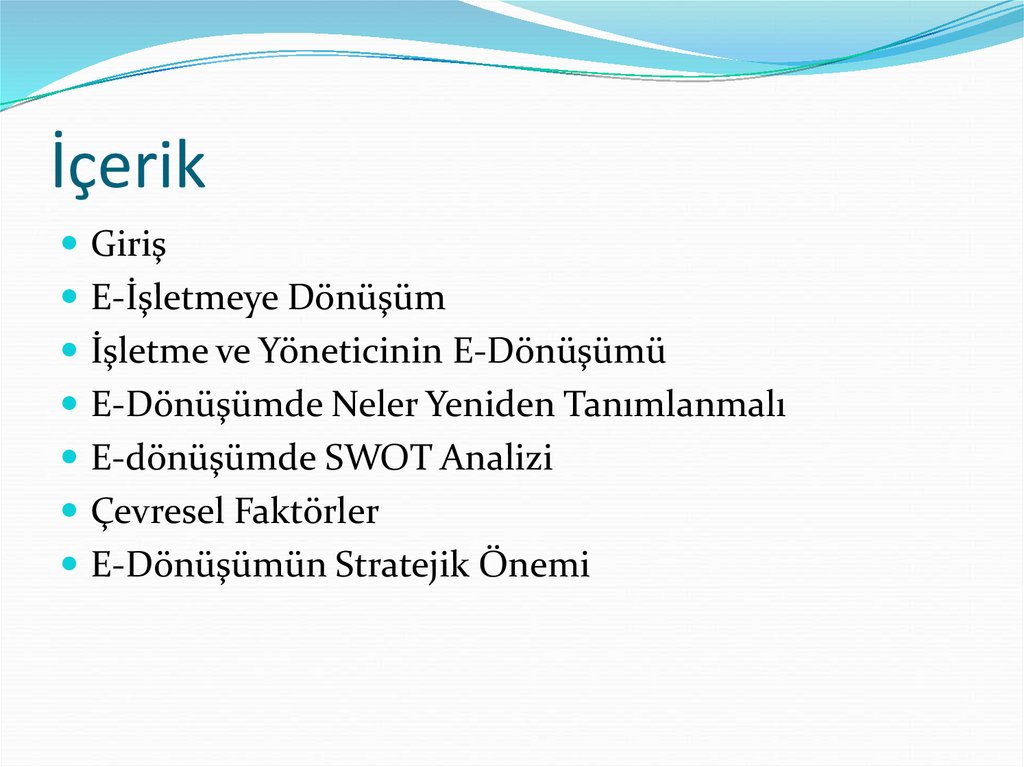 İçerik

- Giriş
- E-İşletmeye Dönüşüm
- İşletme ve Yöneticinin E-Dönüşümü
- E-Dönüşümde Neler Yeniden Tanımlanmalı
- E-dönüşümde SWOT Analizi
- Çevresel Faktörler
- E-Dönüşümün Stratejik Önemi